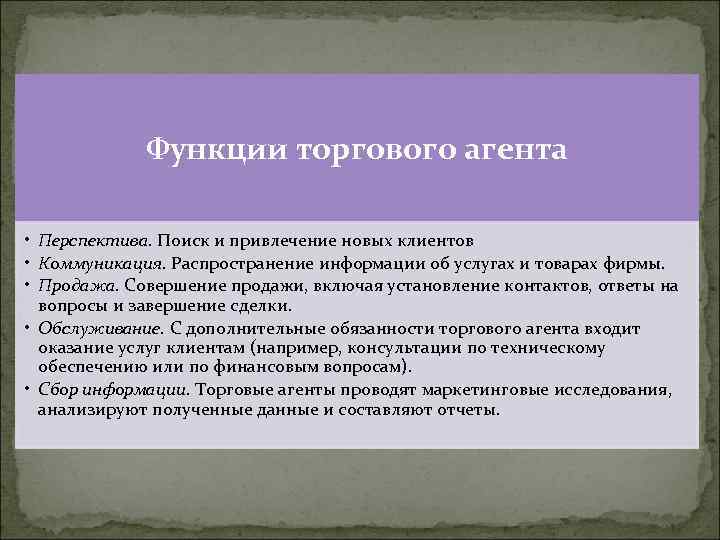 Функции торгового агента

• Перспектива. Поиск и привлечение новых клиентов
• Коммуникация. Распространение информации об услугах и товарах фирмы.
• Продажа. Совершение продажи, включая установление контактов, ответы на вопросы и завершение сделки.
• Обслуживание. С дополнительные обязанности торгового агента входит оказание услуг клиентам (например, консультации по техническому обеспечению или по финансовым вопросам).
• Сбор информации. Торговые агенты проводят маркетинговые исследования, анализируют полученные данные и составляют отчеты.